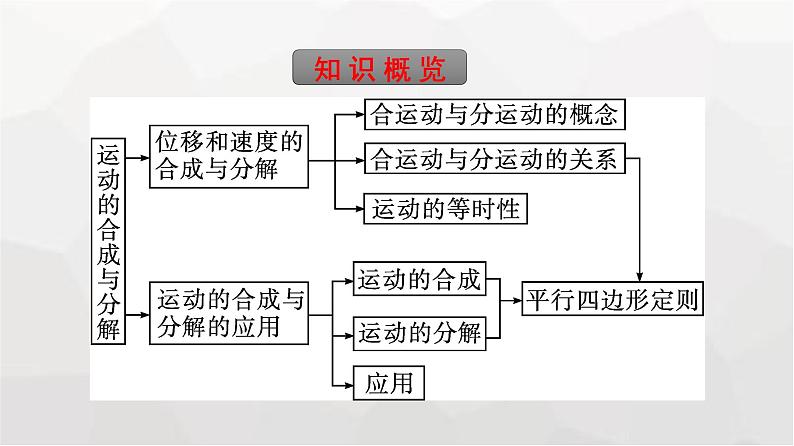 知识概览

运动的合成与分解

位移和速度的合成与分解

合运动与分运动的概念

合运动与分运动的关系

运动的等时性

运动的合成与分解的应用

运动的合成

运动的分解

应用

平行四边形定则